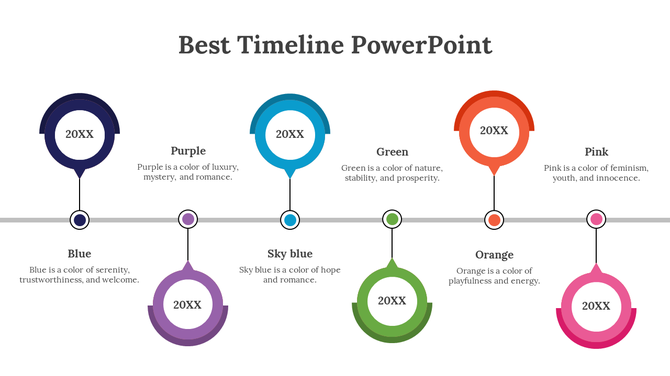 Best Timeline PowerPoint

20XX

Blue

Blue is a color of serenity, trustworthiness, and welcome.

Purple

Purple is a color of luxury, mystery, and romance.

20XX

20XX

Sky blue

Sky blue is a color of hope and romance.

Green

Green is a color of nature, stability, and prosperity.

20XX

20XX

Orange

Orange is a color of playfulness and energy.

Pink

Pink is a color of feminism, youth, and innocence.

20XX